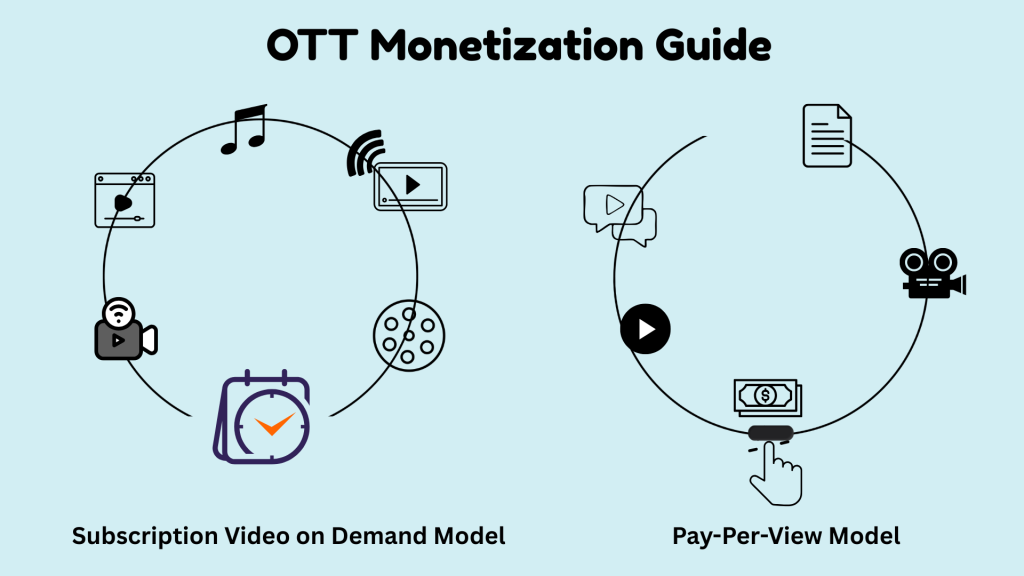 OTT Monetization Guide

Subscription Video on Demand Model

Pay-Per-View Model